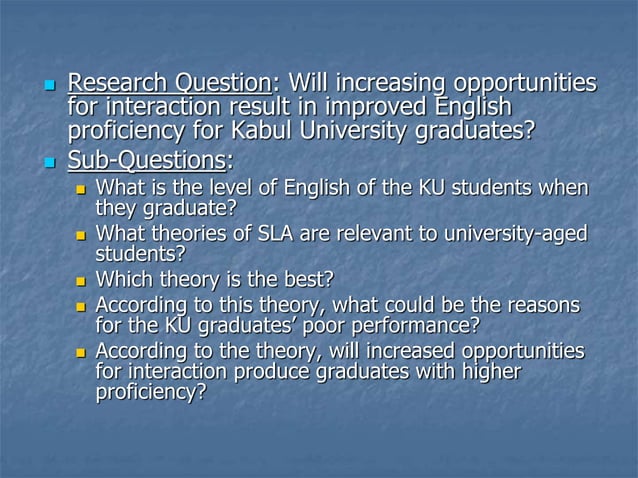 Research Question: Will increasing opportunities for interaction result in improved English proficiency for Kabul University graduates?

Sub-Questions:

What is the level of English of the KU students when they graduate?

What theories of SLA are relevant to university-aged students?

Which theory is the best?

According to this theory, what could be the reasons for the KU graduates' poor performance?

According to the theory, will increased opportunities for interaction produce graduates with higher proficiency?